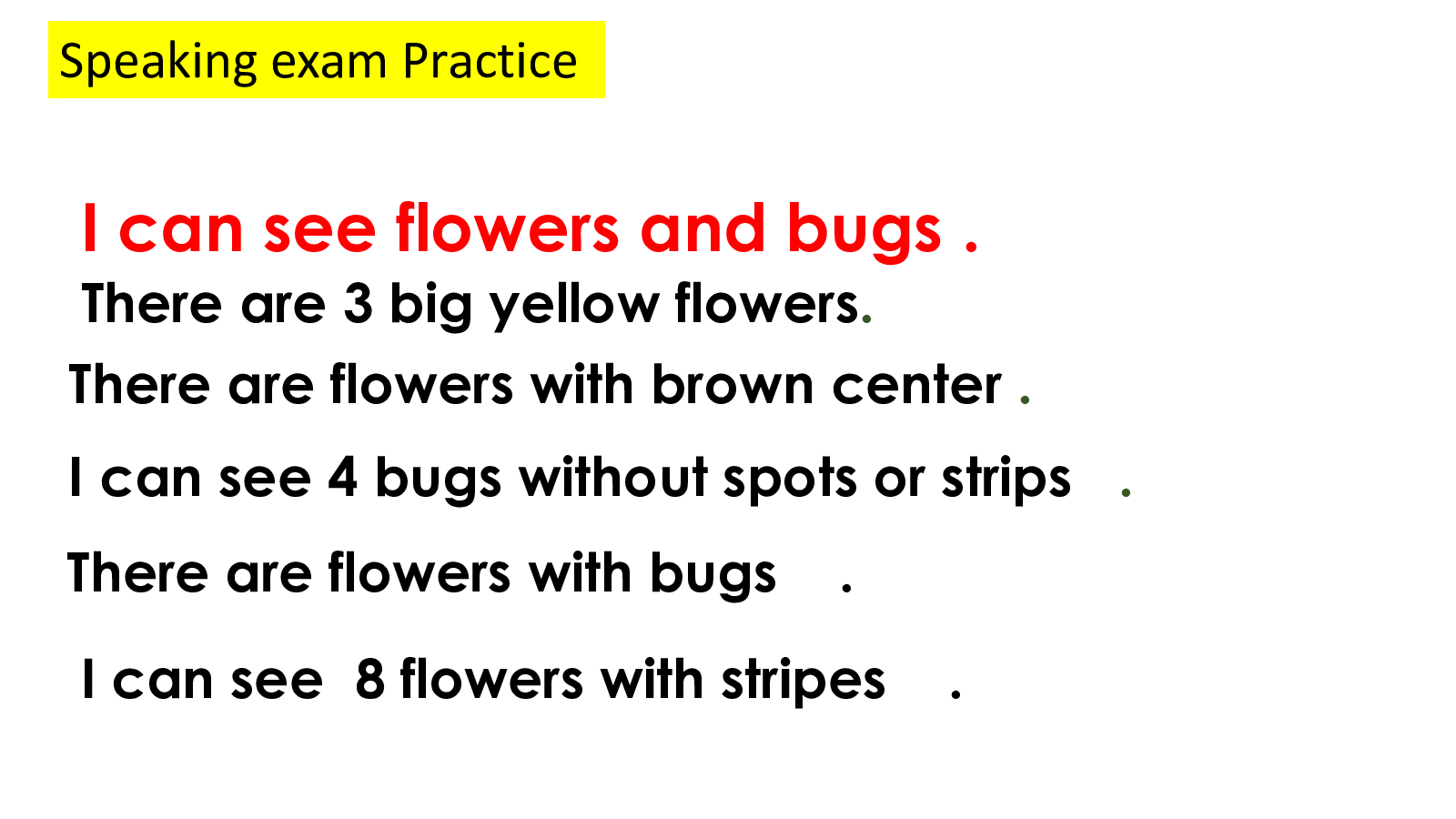 Speaking exam Practice

I can see flowers and bugs .

There are 3 big yellow flowers.

There are flowers with brown center .

I can see 4 bugs without spots or strips .

There are flowers with bugs .

I can see 8 flowers with stripes .